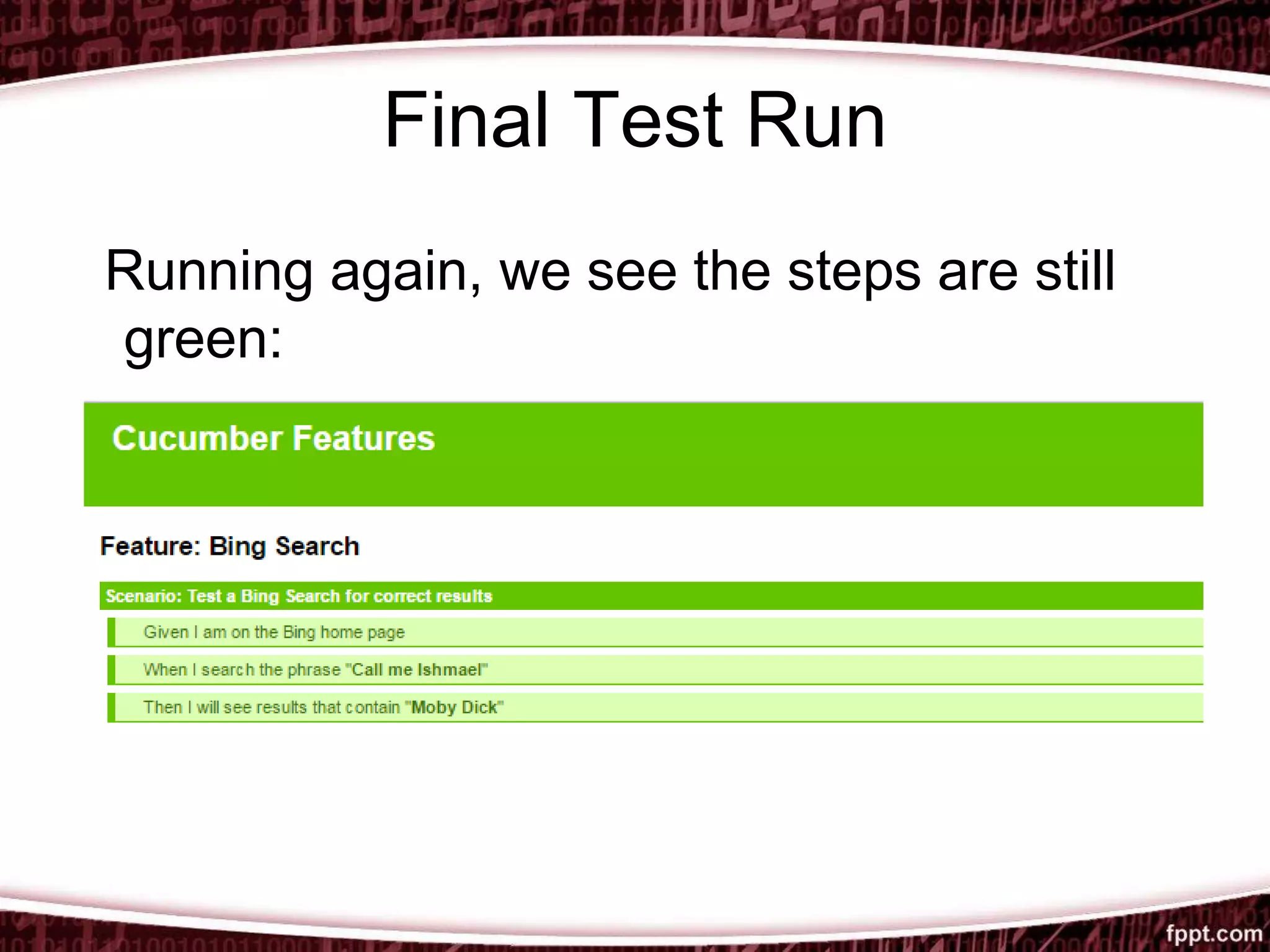 Final Test Run

Running again, we see the steps are still green:

Cucumber Features

Feature: Bing Search

Scenario: Test a Bing Search for correct results

Given I am on the Bing home page

When I search the phrase "Call me Ishmael"

Then I will see results that contain "Moby Dick"

fppt.com